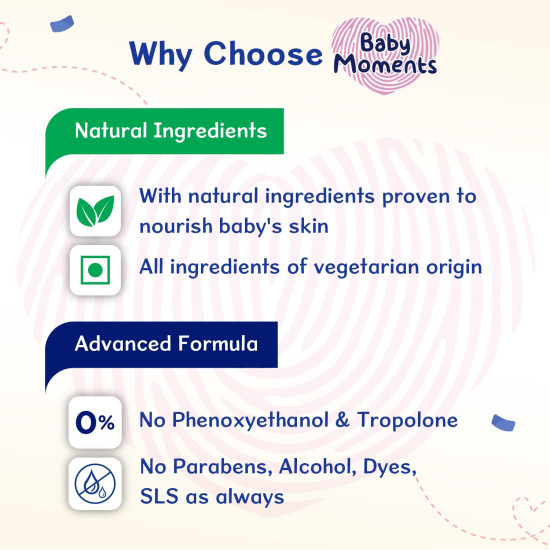 Why Choose Baby Moments

Natural Ingredients

With natural ingredients proven to nourish baby's skin

All ingredients of vegetarian origin

Advanced Formula

0%

No Phenoxyethanol & Tropolone

No Parabens, Alcohol, Dyes, SLS as always